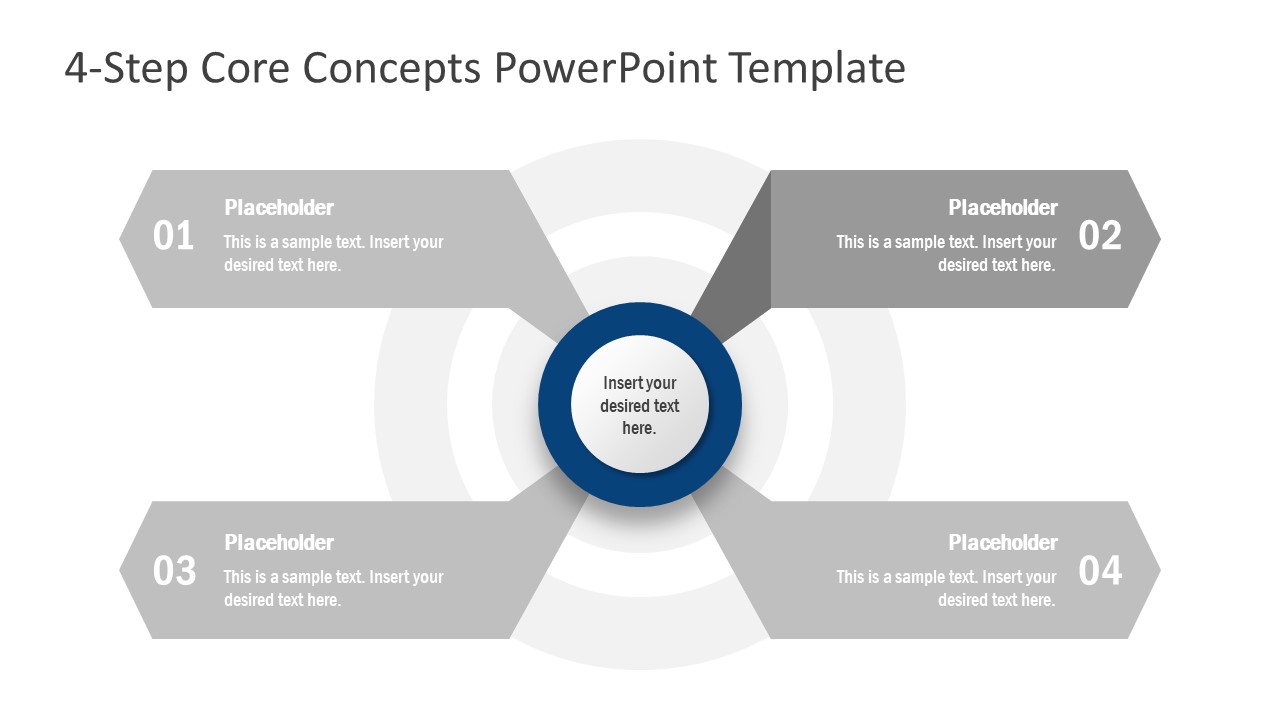 4-Step Core Concepts PowerPoint Template

01

Placeholder

This is a sample text. Insert your desired text here.

Placeholder

This is a sample text. Insert your desired text here.

02

Insert your desired text here.

03

Placeholder

This is a sample text. Insert your desired text here.

Placeholder

This is a sample text. Insert your desired text here.

04